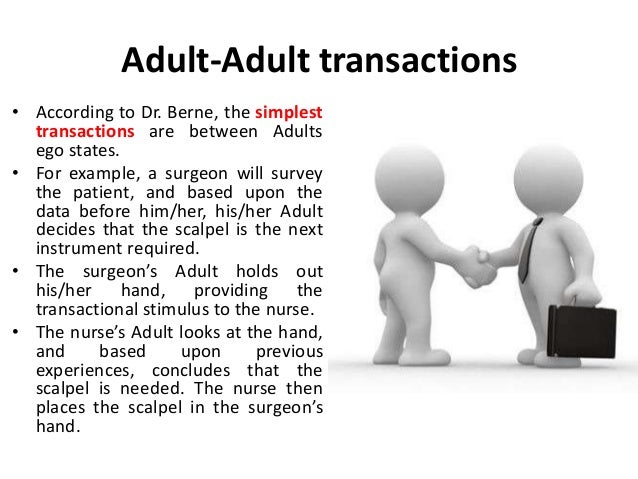 Adult-Adult transactions

• According to Dr. Berne, the simplest transactions are between Adults ego states.
• For example, a surgeon will survey the patient, and based upon the data before him/her, his/her Adult decides that the scalpel is the next instrument required.
• The surgeon's Adult holds out his/her hand, providing the transactional stimulus to the nurse.
• The nurse's Adult looks at the hand, and based upon previous experiences, concludes that the scalpel is needed. The nurse then places the scalpel in the surgeon's hand.